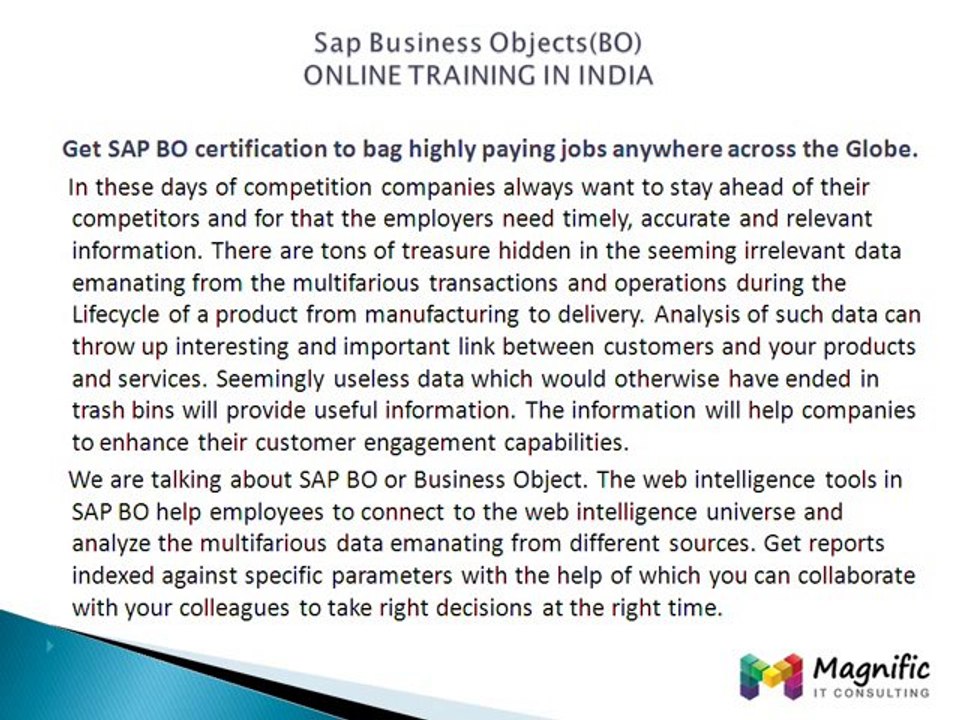 Sap Business Objects(BO)
ONLINE TRAINING IN INDIA

Get SAP BO certification to bag highly paying jobs anywhere across the Globe.

In these days of competition companies always want to stay ahead of their competitors and for that the employers need timely, accurate and relevant information. There are tons of treasure hidden in the seeming irrelevant data emanating from the multifarious transactions and operations during the Lifecycle of a product from manufacturing to delivery. Analysis of such data can throw up interesting and important link between customers and your products and services. Seemingly useless data which would otherwise have ended in trash bins will provide useful information. The information will help companies to enhance their customer engagement capabilities.

We are talking about SAP BO or Business Object. The web intelligence tools in SAP BO help employees to connect to the web intelligence universe and analyze the multifarious data emanating from different sources. Get reports indexed against specific parameters with the help of which you can collaborate with your colleagues to take right decisions at the right time.

Magnific
IT CONSULTING